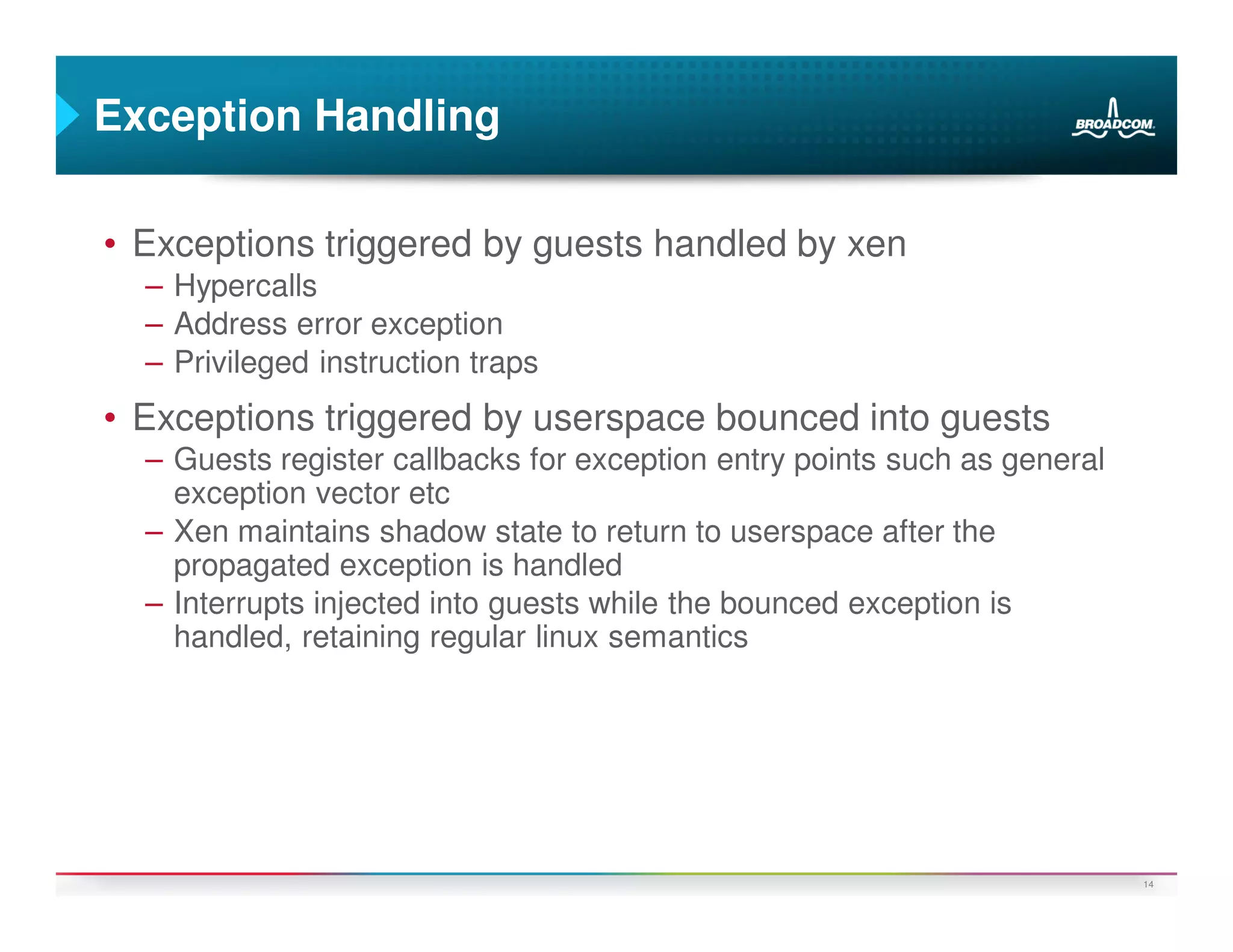 Exception Handling

BROADCOM.

• Exceptions triggered by guests handled by xen
– Hypercalls
– Address error exception
– Privileged instruction traps

• Exceptions triggered by userspace bounced into guests
– Guests register callbacks for exception entry points such as general exception vector etc
– Xen maintains shadow state to return to userspace after the propagated exception is handled
– Interrupts injected into guests while the bounced exception is handled, retaining regular linux semantics

14